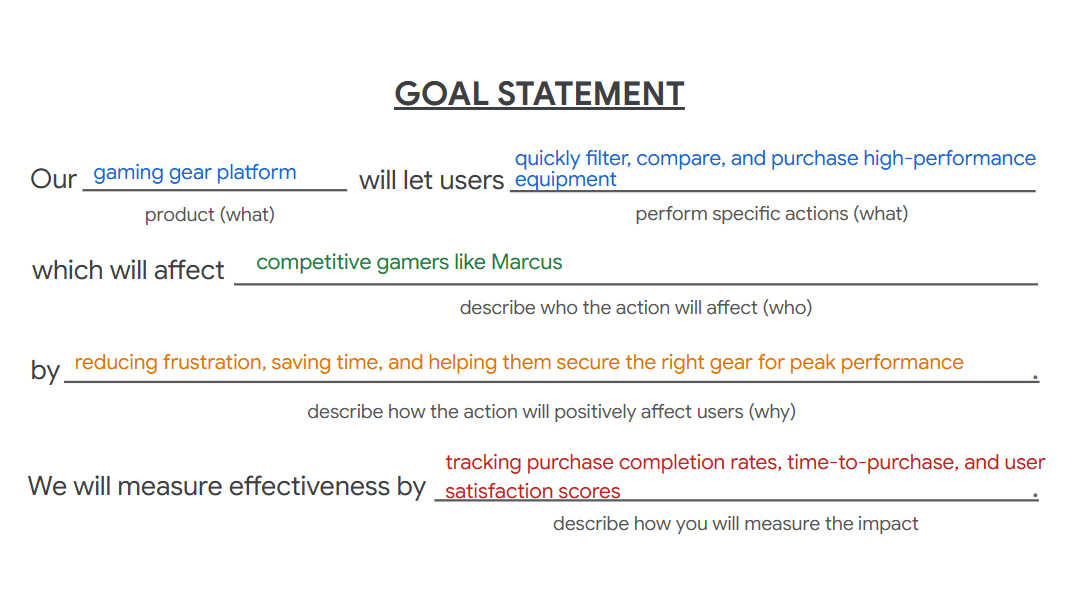 GOAL STATEMENT

Our gaming gear platform will let users quickly filter, compare, and purchase high-performance equipment
product (what) perform specific actions (what)

which will affect competitive gamers like Marcus
describe who the action will affect (who)

by reducing frustration, saving time, and helping them secure the right gear for peak performance.
describe how the action will positively affect users (why)

We will measure effectiveness by tracking purchase completion rates, time-to-purchase, and user satisfaction scores.
describe how you will measure the impact